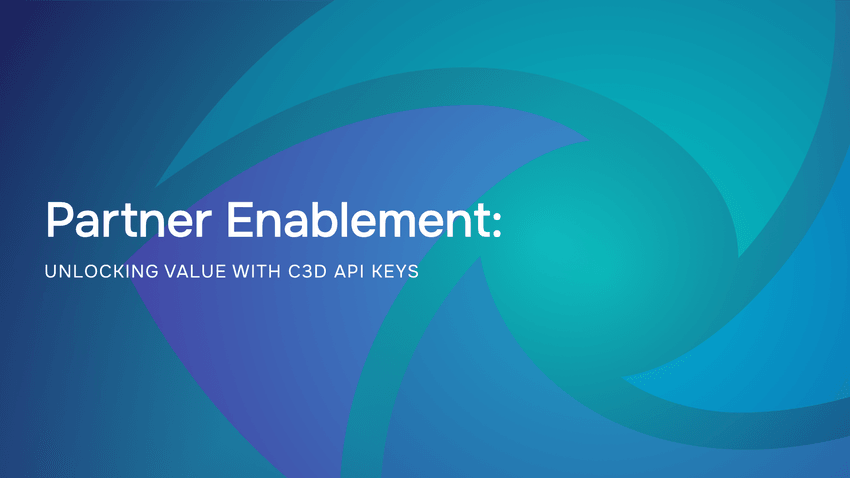 Partner Enablement:

UNLOCKING VALUE WITH C3D API KEYS